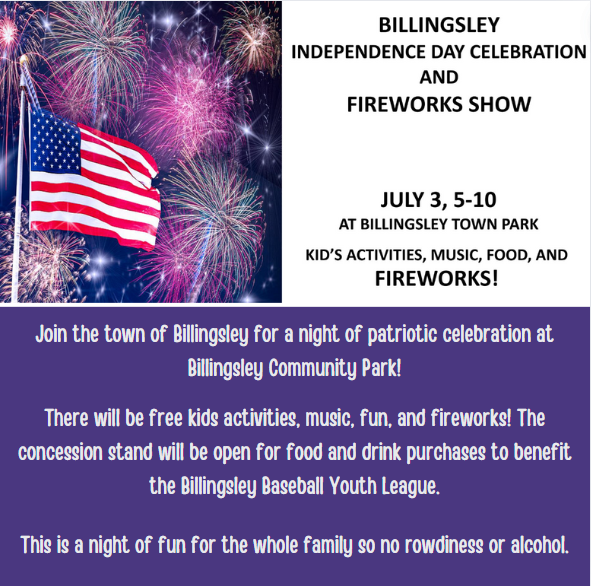 BILLINGSLEY
INDEPENDENCE DAY CELEBRATION
AND
FIREWORKS SHOW

JULY 3, 5-10
AT BILLINGSLEY TOWN PARK

KID'S ACTIVITIES, MUSIC, FOOD, AND
FIREWORKS!

Join the town of Billingsley for a night of patriotic celebration at Billingsley Community Park!

There will be free kids activities, music, fun, and fireworks! The concession stand will be open for food and drink purchases to benefit the Billingsley Baseball Youth League.

This is a night of fun for the whole family so no rowdiness or alcohol.